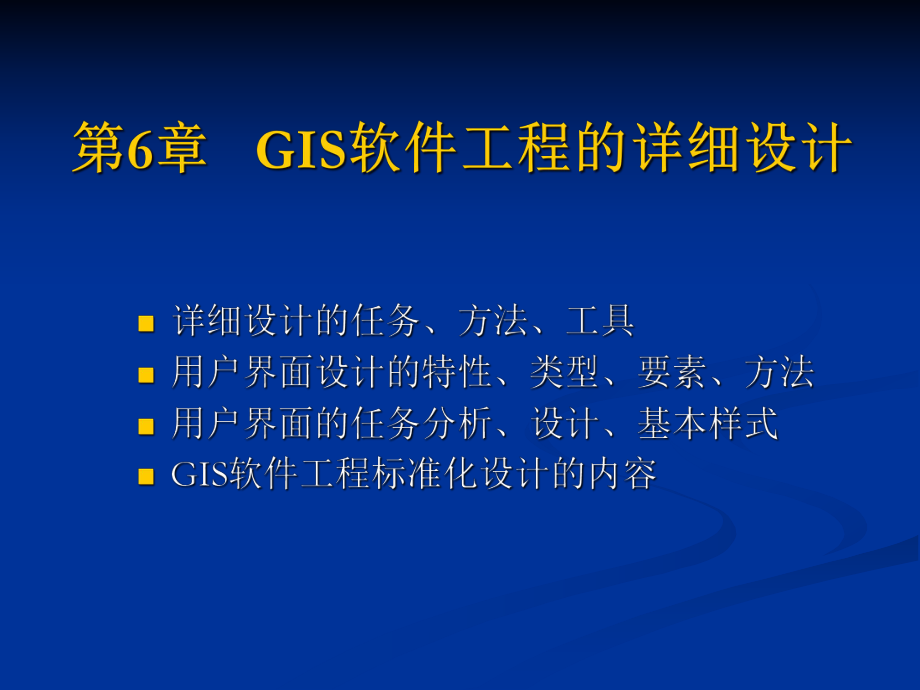 第6章　GIS软件工程的详细设计

- 详细设计的任务、方法、工具
- 用户界面设计的特性、类型、要素、方法
- 用户界面的任务分析、设计、基本样式
- GIS软件工程标准化设计的内容